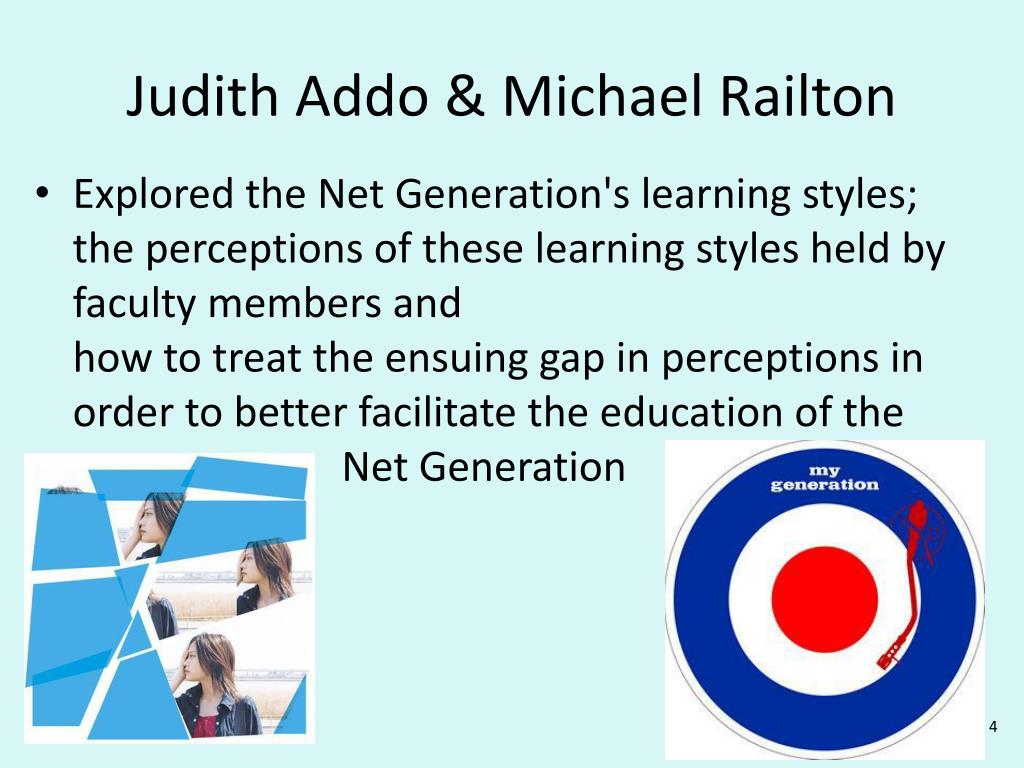 Judith Addo & Michael Railton

• Explored the Net Generation's learning styles; the perceptions of these learning styles held by faculty members and
how to treat the ensuing gap in perceptions in order to better facilitate the education of the Net Generation

my generation

4